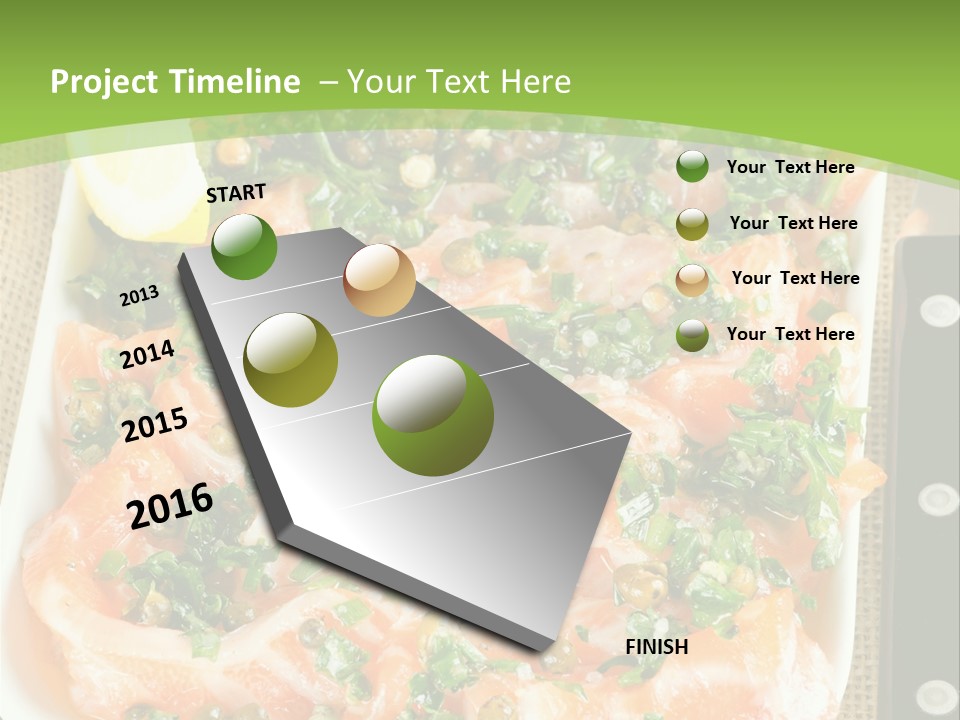 Project Timeline – Your Text Here

START

2013

2014

2015

2016

FINISH

Your Text Here

Your Text Here

Your Text Here

Your Text Here